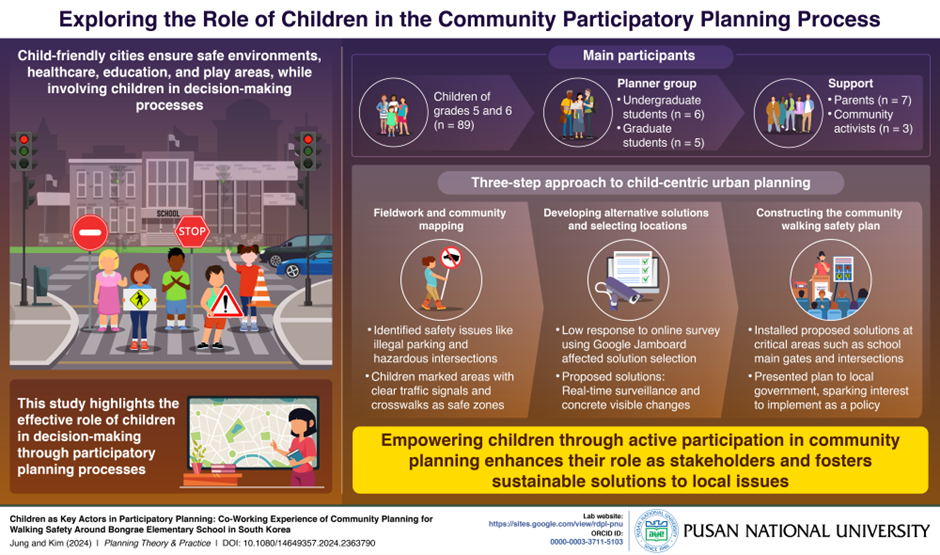 Exploring the Role of Children in the Community Participatory Planning Process

Child-friendly cities ensure safe environments, healthcare, education, and play areas, while involving children in decision-making processes

SCHOOL

STOP

This study highlights the effective role of children in decision-making through participatory planning processes

Main participants

Children of grades 5 and 6 (n = 89)

Planner group
• Undergraduate students (n = 6)
• Graduate students (n = 5)

Support
• Parents (n = 7)
• Community activists (n = 3)

Three-step approach to child-centric urban planning

Fieldwork and community mapping

• Identified safety issues like illegal parking and hazardous intersections
• Children marked areas with clear traffic signals and crosswalks as safe zones

Developing alternative solutions and selecting locations

• Low response to online survey using Google Jamboard affected solution selection
• Proposed solutions: Real-time surveillance and concrete visible changes

Constructing the community walking safety plan

• Installed proposed solutions at critical areas such as school main gates and intersections
• Presented plan to local government, sparking interest to implement as a policy

Empowering children through active participation in community planning enhances their role as stakeholders and fosters sustainable solutions to local issues

Children as Key Actors in Participatory Planning: Co-Working Experience of Community Planning for Walking Safety Around Bongrae Elementary School in South Korea

Jung and Kim (2024) | Planning Theory & Practice | DOI: 10.1080/14649357.2024.2363790

Lab website:
https://sites.google.com/view/rdpl-pnu
ORCID ID:
0000-0003-3711-5103

PUSAN NATIONAL UNIVERSITY